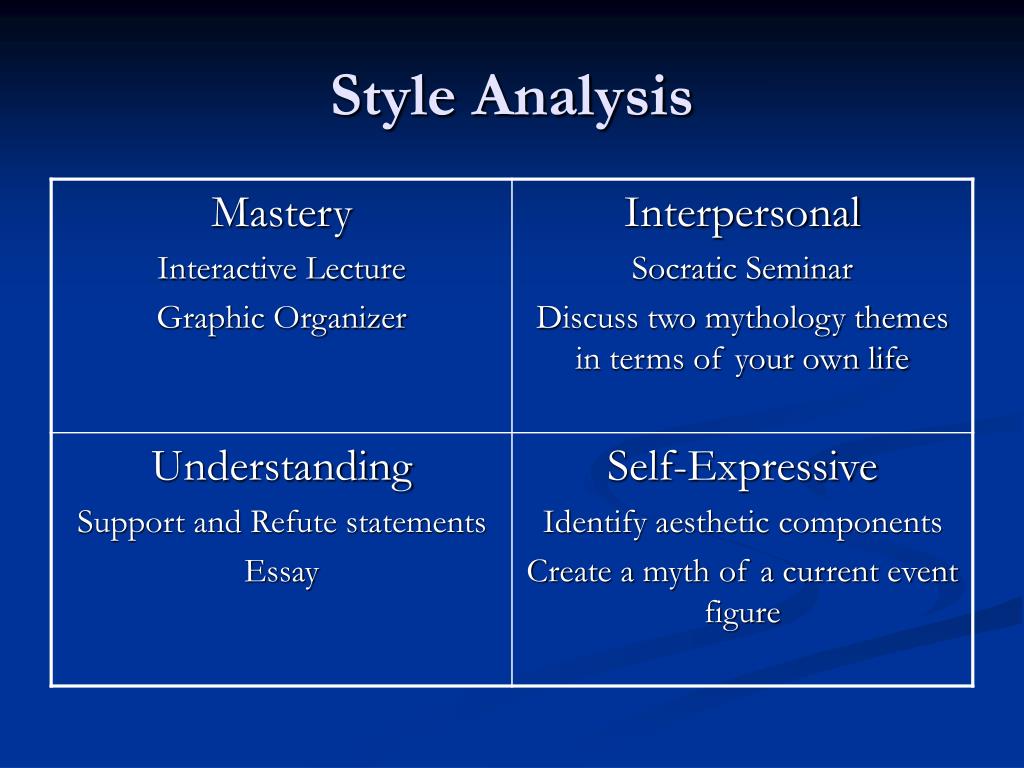 Style Analysis

| Mastery<br>Interactive Lecture<br>Graphic Organizer | Interpersonal<br>Socratic Seminar<br>Discuss two mythology themes in terms of your own life |
|---|---|
| Understanding<br>Support and Refute statements<br>Essay | Self-Expressive<br>Identify aesthetic components<br>Create a myth of a current event figure |